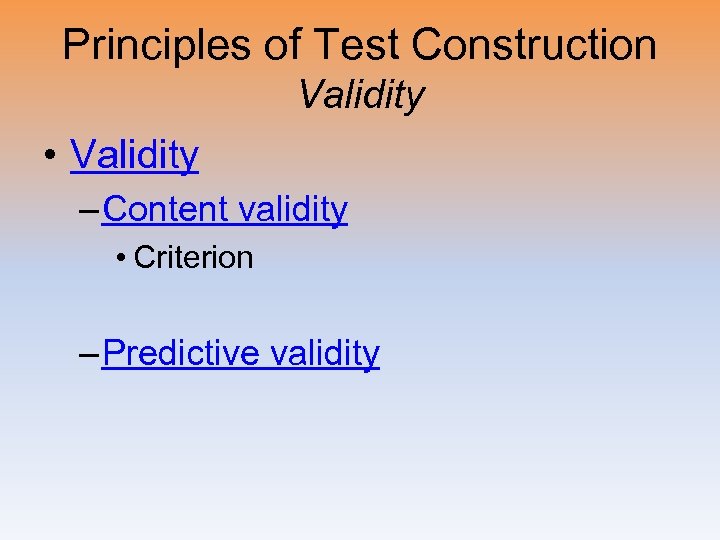 Principles of Test Construction
Validity

• Validity
– Content validity
• Criterion

– Predictive validity